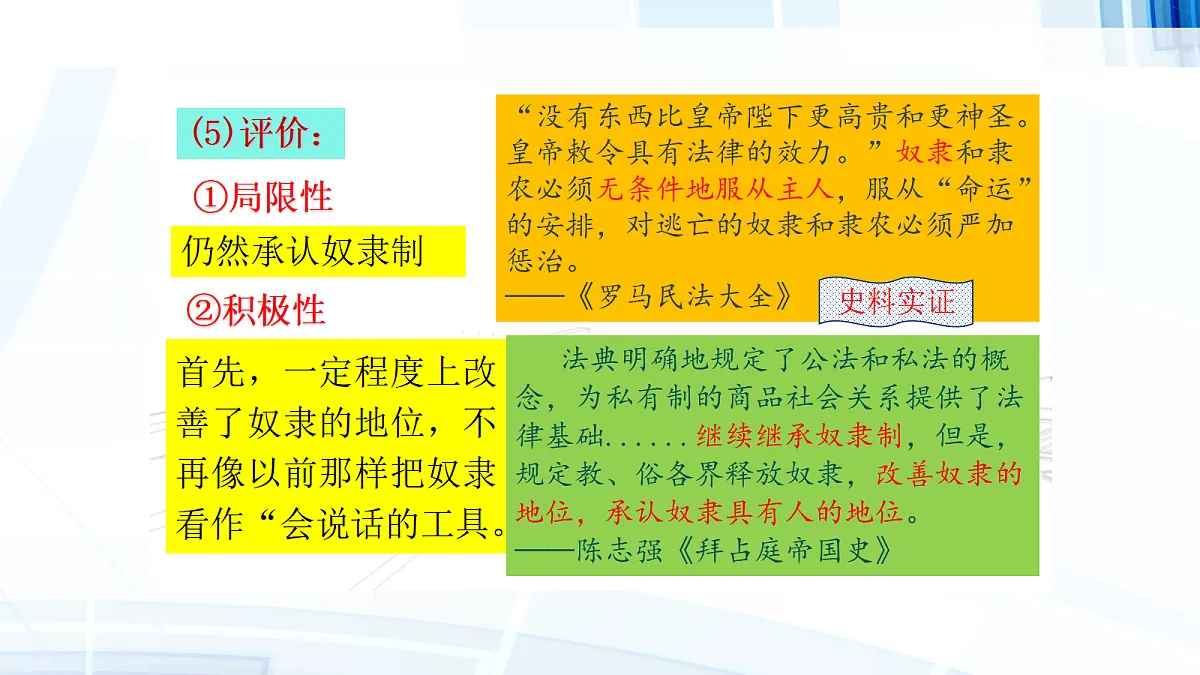 (5)评价：

①局限性

仍然承认奴隶制

②积极性

首先，一定程度上改善了奴隶的地位，不再像以前那样把奴隶看作“会说话的工具。

“没有东西比皇帝陛下更高贵和更神圣。皇帝敕令具有法律的效力。”奴隶和隶农必须无条件地服从主人，服从“命运”的安排，对逃亡的奴隶和隶农必须严加惩治。
——《罗马民法大全》

史料实证

法典明确地规定了公法和私法的概念，为私有制的商品社会关系提供了法律基础......继续继承奴隶制，但是，规定教、俗各界释放奴隶，改善奴隶的地位，承认奴隶具有人的地位。
——陈志强《拜占庭帝国史》